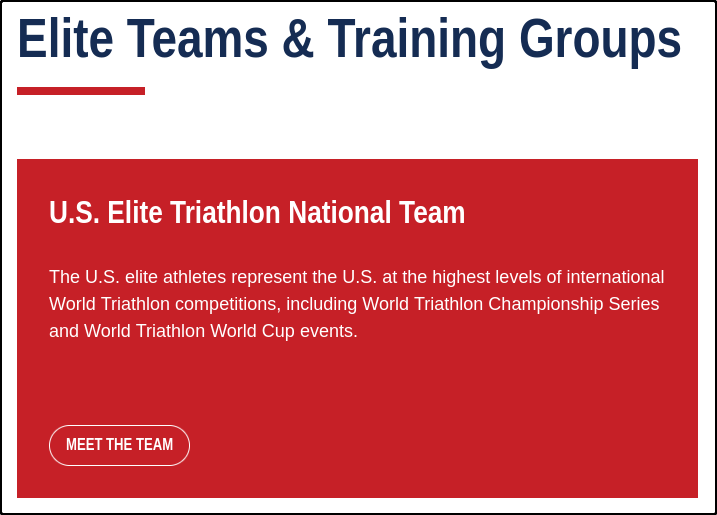 Elite Teams & Training Groups

U.S. Elite Triathlon National Team

The U.S. elite athletes represent the U.S. at the highest levels of international World Triathlon competitions, including World Triathlon Championship Series and World Triathlon World Cup events.

MEET THE TEAM